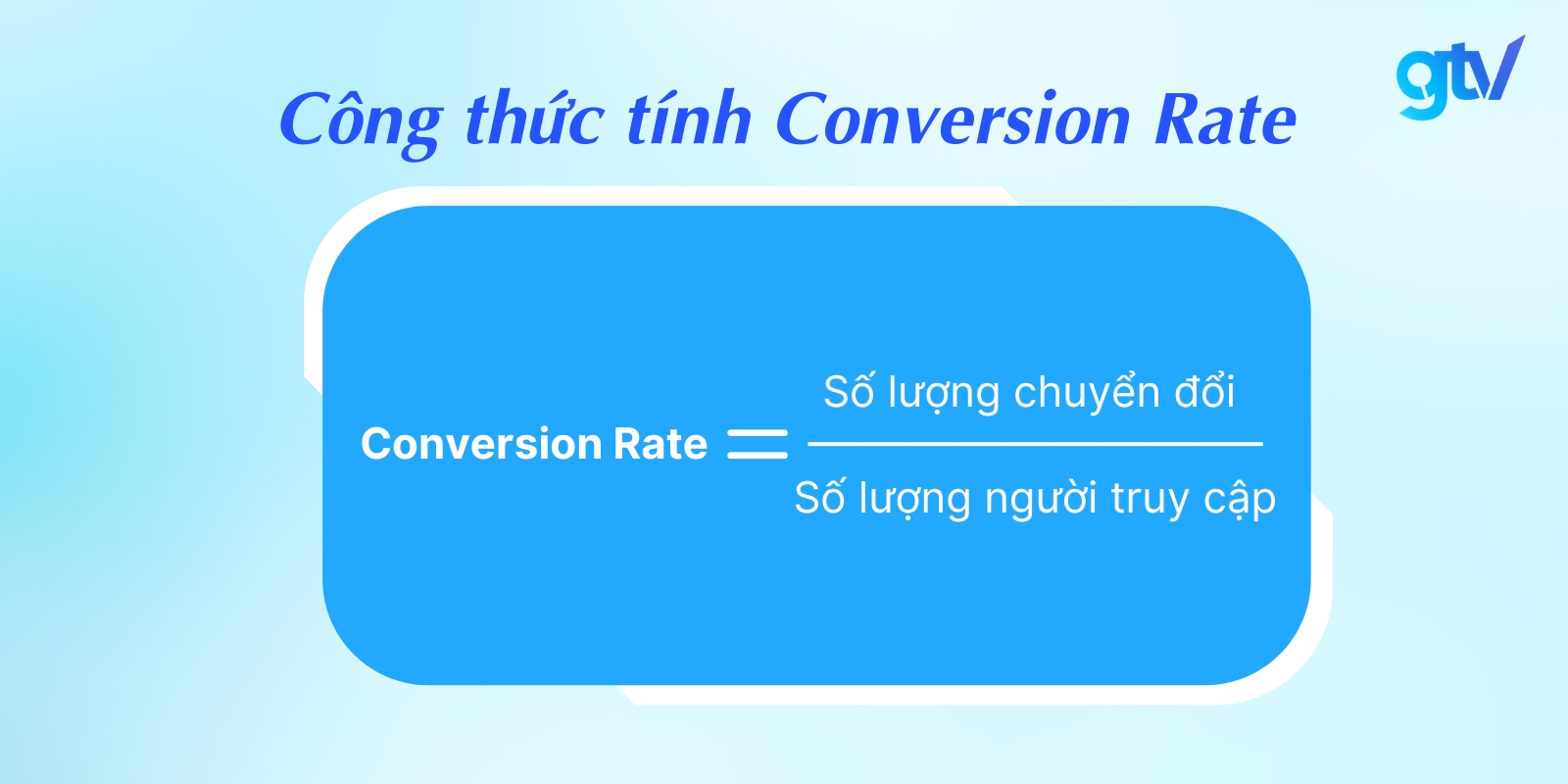 gtv

Công thức tính Conversion Rate

$\text{Conversion Rate} = \frac{\text{Số lượng chuyển đổi}}{\text{Số lượng người truy cập}}$